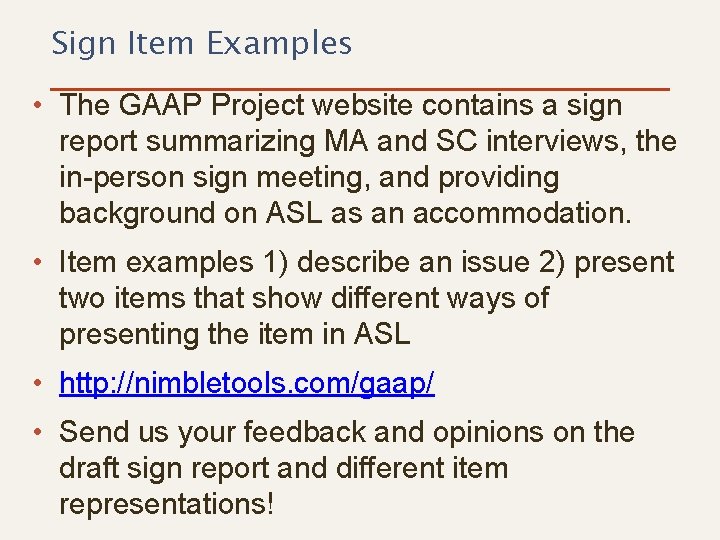 Sign Item Examples

• The GAAP Project website contains a sign report summarizing MA and SC interviews, the in-person sign meeting, and providing background on ASL as an accommodation.

• Item examples 1) describe an issue 2) present two items that show different ways of presenting the item in ASL

• http://nimbletools.com/gaap/

• Send us your feedback and opinions on the draft sign report and different item representations!